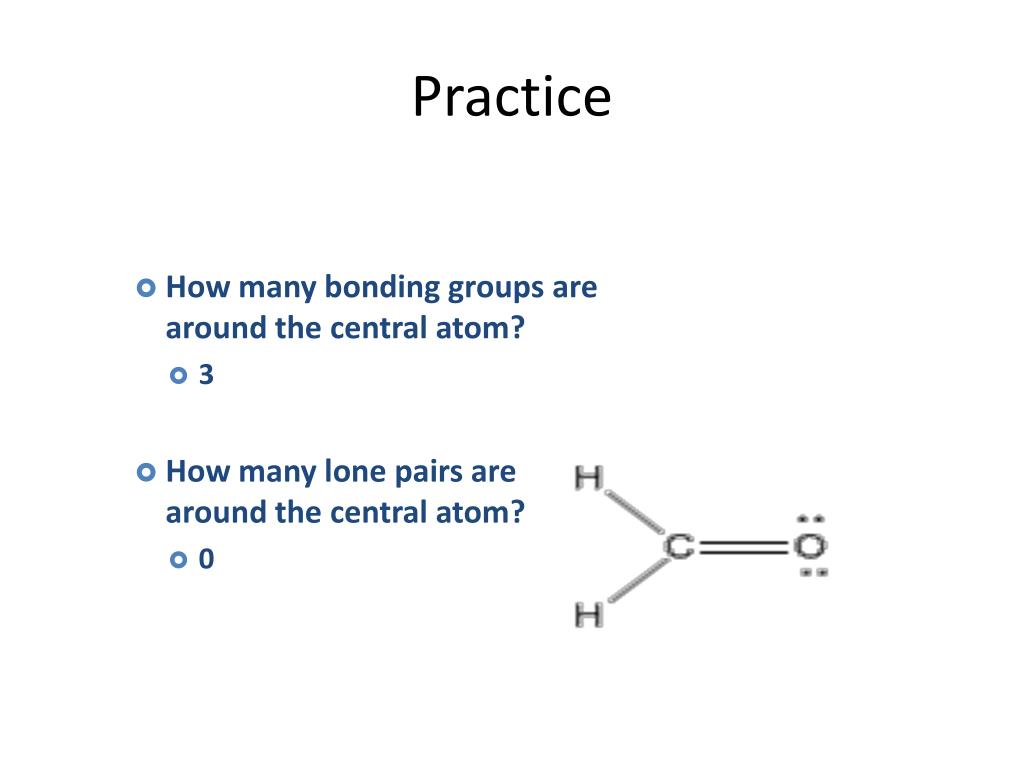 Practice

How many bonding groups are around the central atom?

3

How many lone pairs are around the central atom?

0

H

C

O

H